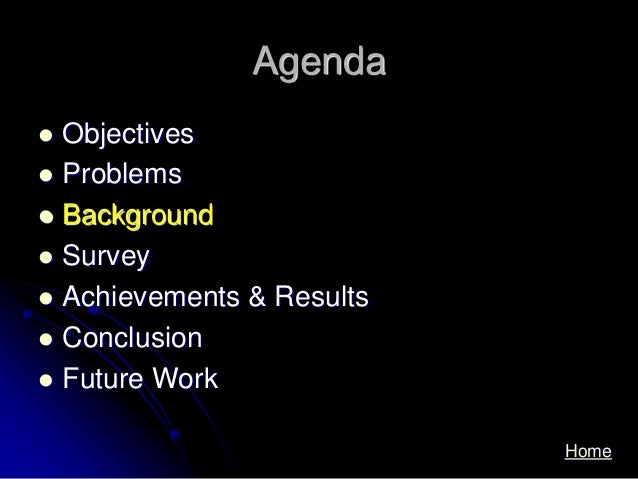 Agenda

- Objectives
- Problems
- Background
- Survey
- Achievements & Results
- Conclusion
- Future Work

Home